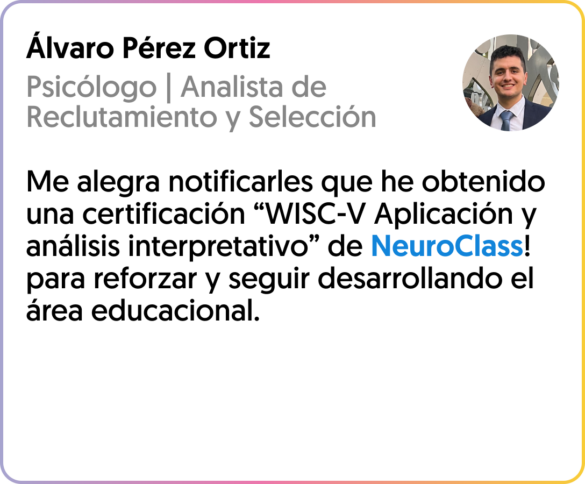 Álvaro Pérez Ortiz

Psicólogo | Analista de Reclutamiento y Selección

Me alegra notificarles que he obtenido una certificación “WISC-V Aplicación y análisis interpretativo” de NeuroClass! para reforzar y seguir desarrollando el área educacional.